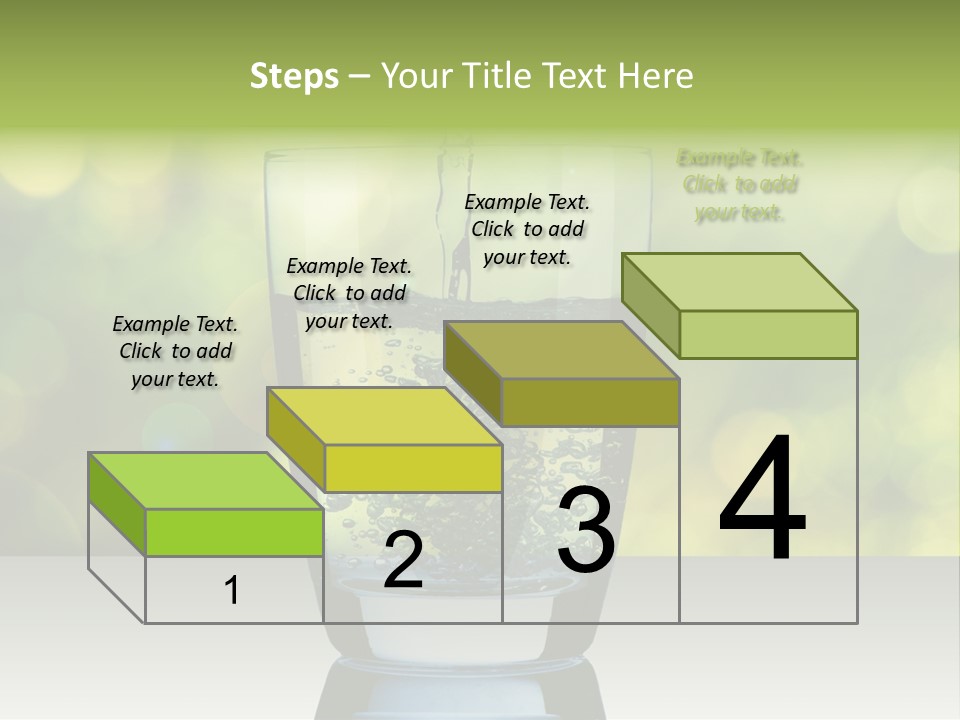 Steps – Your Title Text Here

Example Text. Click to add your text.

Example Text. Click to add your text.

Example Text. Click to add your text.

Example Text. Click to add your text.

1

2

3

4